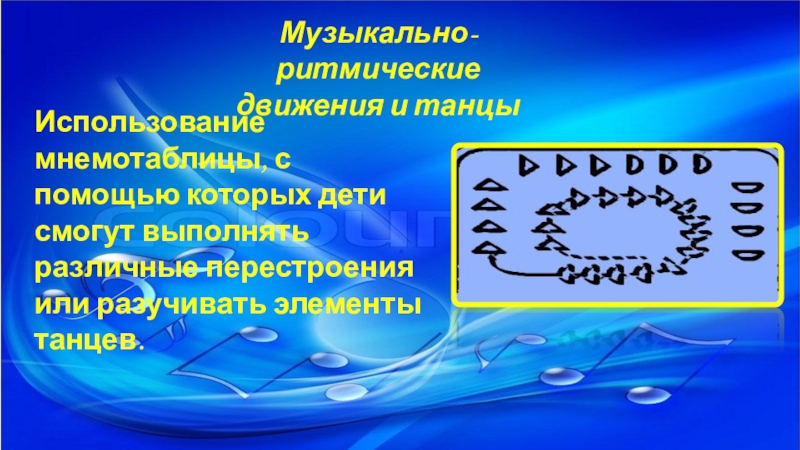 Музыкально-ритмические движения и танцы

Использование мнемотаблицы, с помощью которых дети смогут выполнять различные перестроения или разучивать элементы танцев.